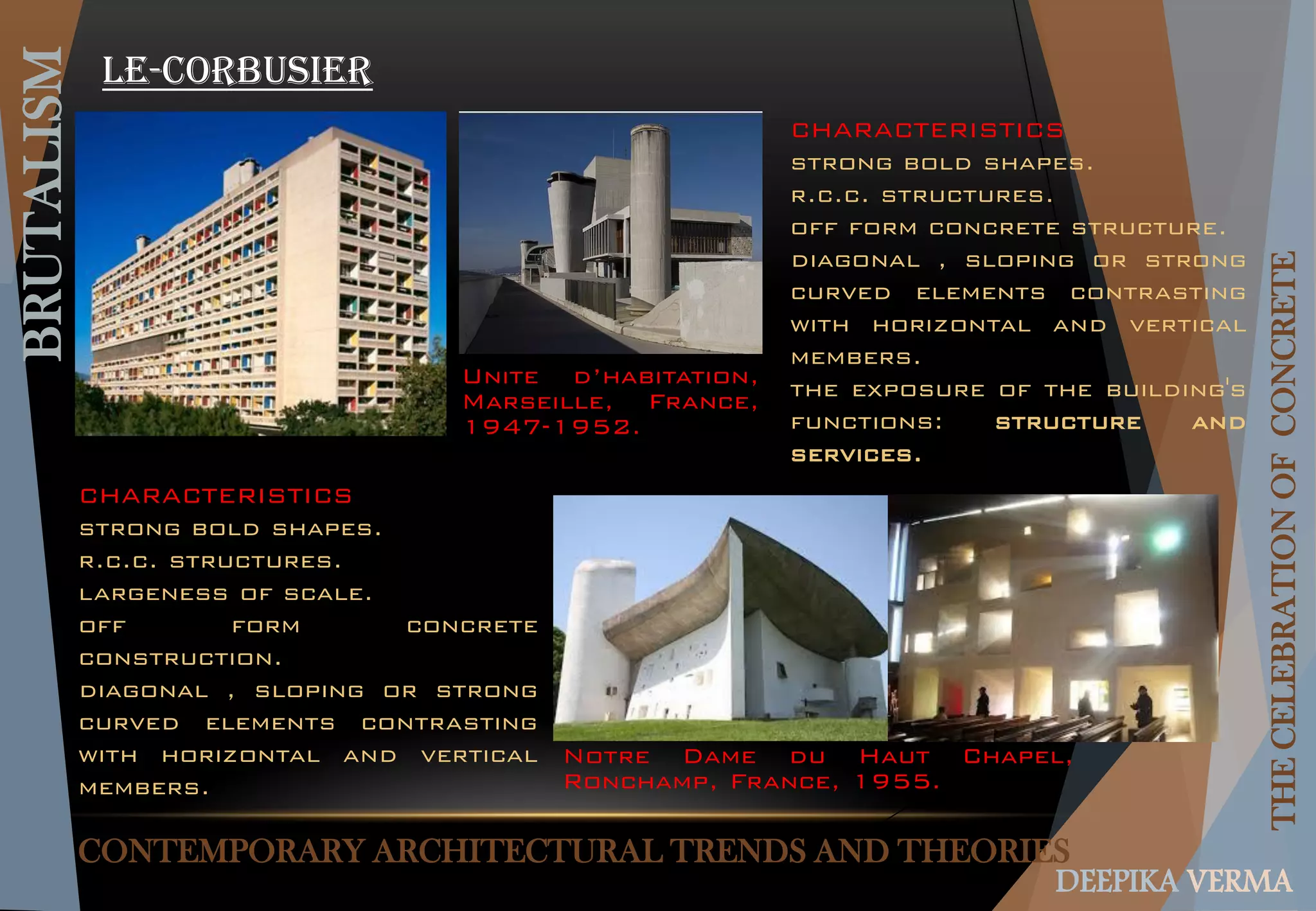 BRUTALISM

LE-CORBUSIER

UNITE D'HABITATION, MARSEILLE, FRANCE, 1947-1952.

CHARACTERISTICS
STRONG BOLD SHAPES.
R.C.C. STRUCTURES.
OFF FORM CONCRETE STRUCTURE.
DIAGONAL , SLOPING OR STRONG CURVED ELEMENTS CONTRASTING WITH HORIZONTAL AND VERTICAL MEMBERS.
THE EXPOSURE OF THE BUILDING'S FUNCTIONS: STRUCTURE AND SERVICES.

CHARACTERISTICS
STRONG BOLD SHAPES.
R.C.C. STRUCTURES.
LARGENESS OF SCALE.
OFF FORM CONCRETE CONSTRUCTION.
DIAGONAL , SLOPING OR STRONG CURVED ELEMENTS CONTRASTING WITH HORIZONTAL AND VERTICAL MEMBERS.

NOTRE DAME DU HAUT CHAPEL, RONCHAMP, FRANCE, 1955.

THE CELEBRATION OF CONCRETE

CONTEMPORARY ARCHITECTURAL TRENDS AND THEORIES

DEEPIKA VERMA